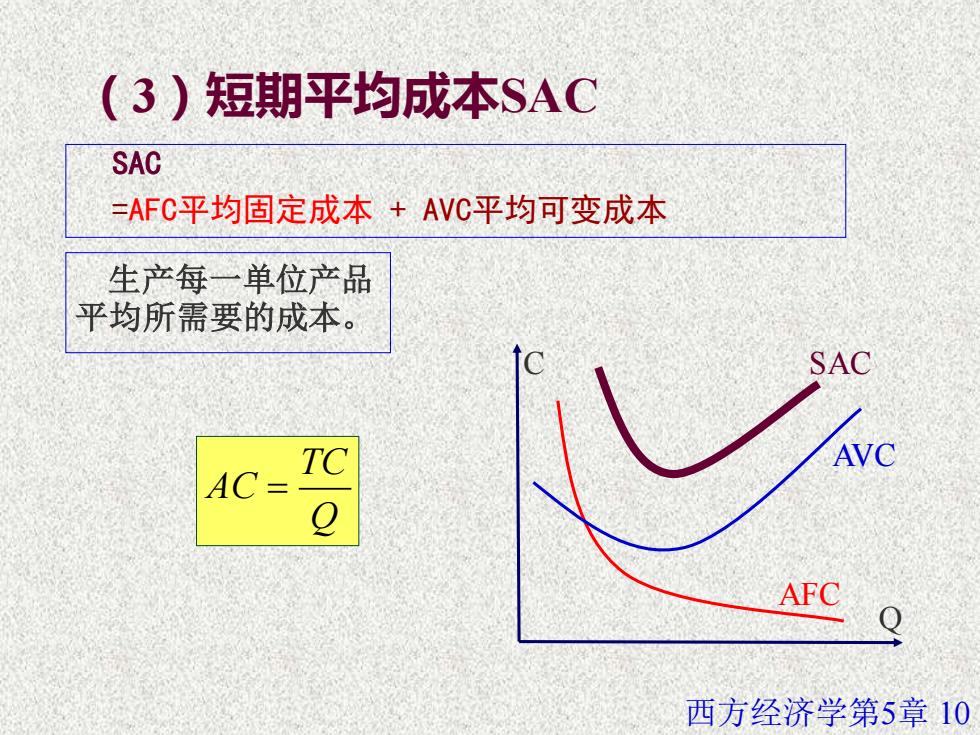 （3）短期平均成本SAC

SAC
=AFC平均固定成本 + AVC平均可变成本

生产每一单位产品平均所需要的成本。

$AC = \frac{TC}{Q}$

C
SAC
AVC
AFC
Q

西方经济学第5章 10